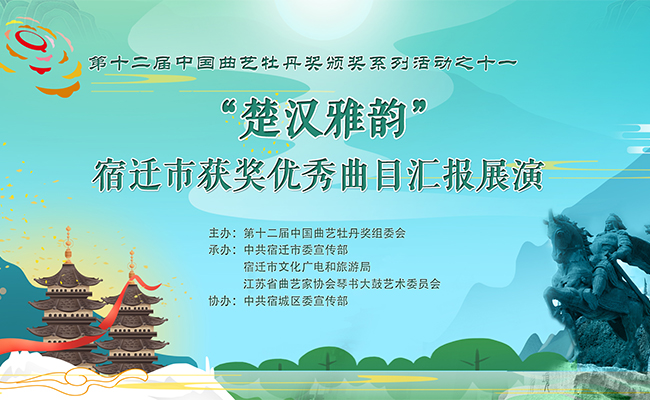 第十二届中国曲艺牡丹奖颁奖系列活动之十一

“楚汉雅韵”
宿迁市获奖优秀曲目汇报展演

主办：第十二届中国曲艺牡丹奖组委会
承办：中共宿迁市委宣传部
宿迁市文化广电和旅游局
江苏省曲艺家协会琴书大鼓艺术委员会
协办：中共宿城区委宣传部